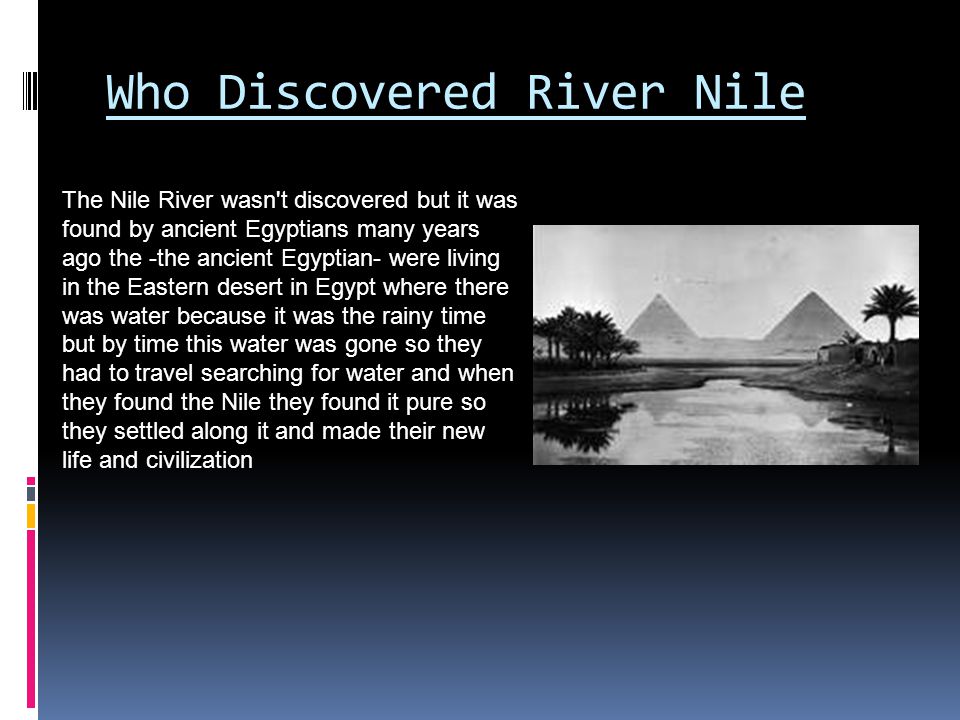 Who Discovered River Nile

The Nile River wasn't discovered but it was found by ancient Egyptians many years ago the -the ancient Egyptian- were living in the Eastern desert in Egypt where there was water because it was the rainy time but by time this water was gone so they had to travel searching for water and when they found the Nile they found it pure so they settled along it and made their new life and civilization